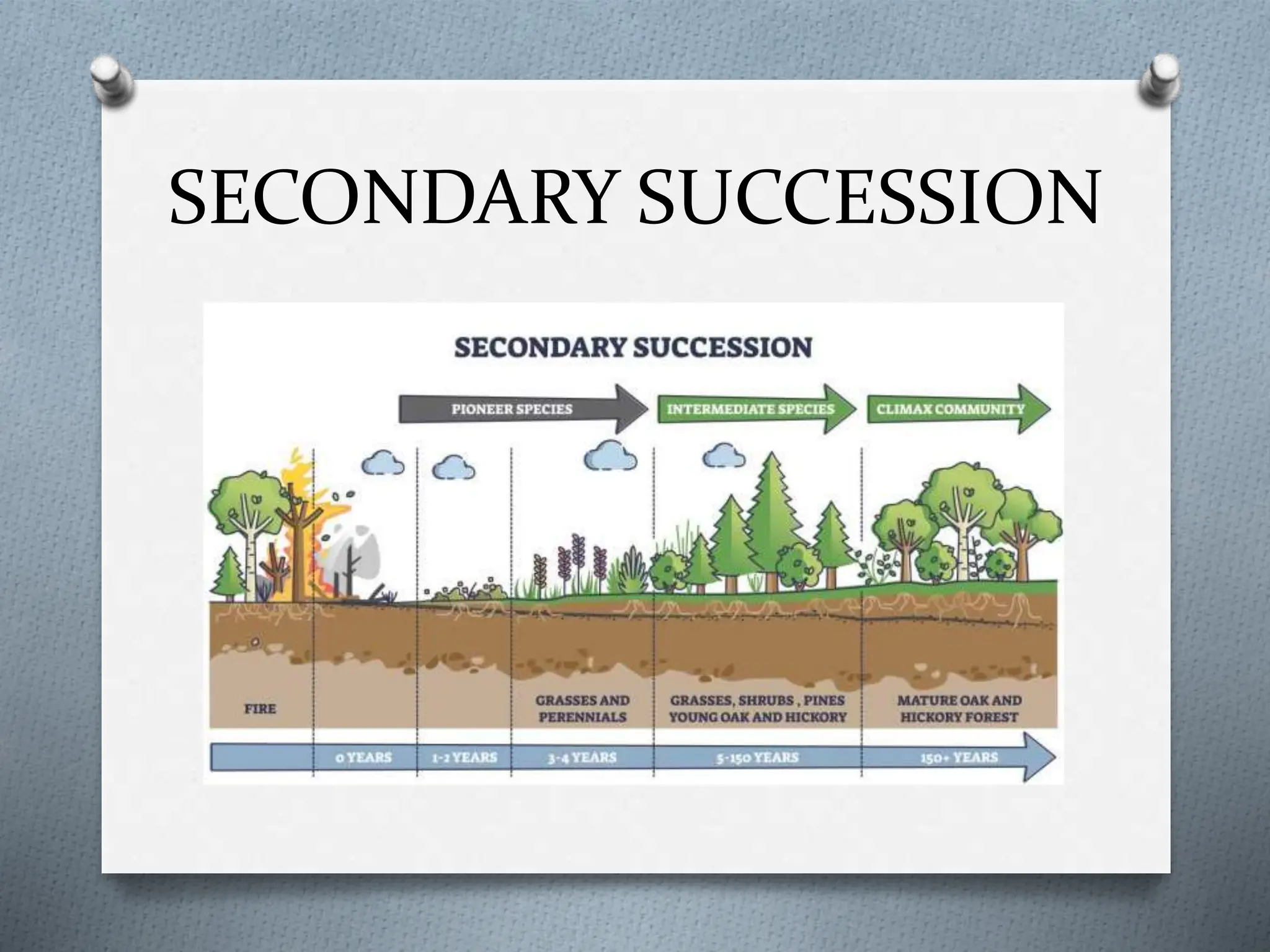 SECONDARY SUCCESSION

SECONDARY SUCCESSION

PIONEER SPECIES

INTERMEDIATE SPECIES

CLIMAX COMMUNITY

FIRE

GRASSES AND PERENNIALS

GRASSES, SHRUBS , PINES YOUNG OAK AND HICKORY

MATURE OAK AND HICKORY FOREST

0 YEARS

1-2 YEARS

3-4 YEARS

5-150 YEARS

150+ YEARS